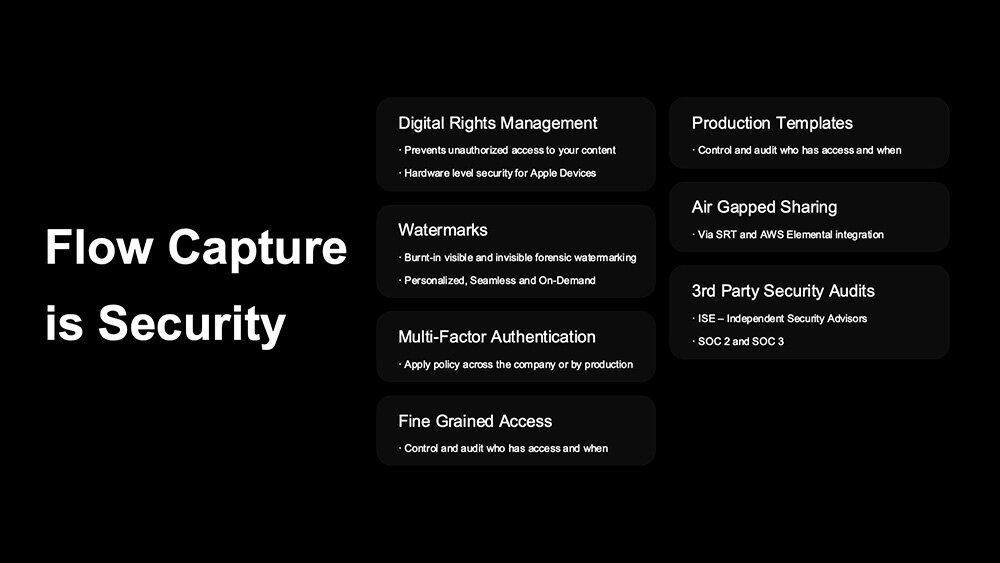 Flow Capture is Security

Digital Rights Management
· Prevents unauthorized access to your content
· Hardware level security for Apple Devices

Watermarks
· Burnt-in visible and invisible forensic watermarking
· Personalized, Seamless and On-Demand

Multi-Factor Authentication
· Apply policy across the company or by production

Fine Grained Access
· Control and audit who has access and when

Production Templates
· Control and audit who has access and when

Air Gapped Sharing
· Via SRT and AWS Elemental integration

3rd Party Security Audits
· ISE – Independent Security Advisors
· SOC 2 and SOC 3